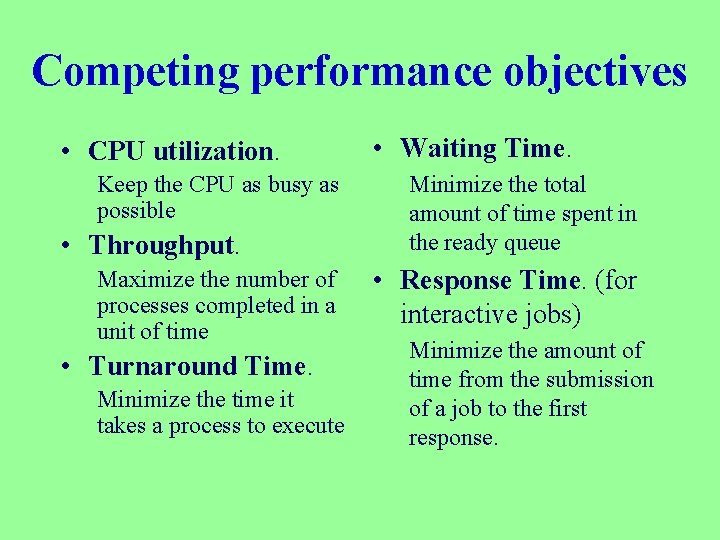 Competing performance objectives

• CPU utilization.

Keep the CPU as busy as possible

• Throughput.

Maximize the number of processes completed in a unit of time

• Turnaround Time.

Minimize the time it takes a process to execute

• Waiting Time.

Minimize the total amount of time spent in the ready queue

• Response Time. (for interactive jobs)

Minimize the amount of time from the submission of a job to the first response.